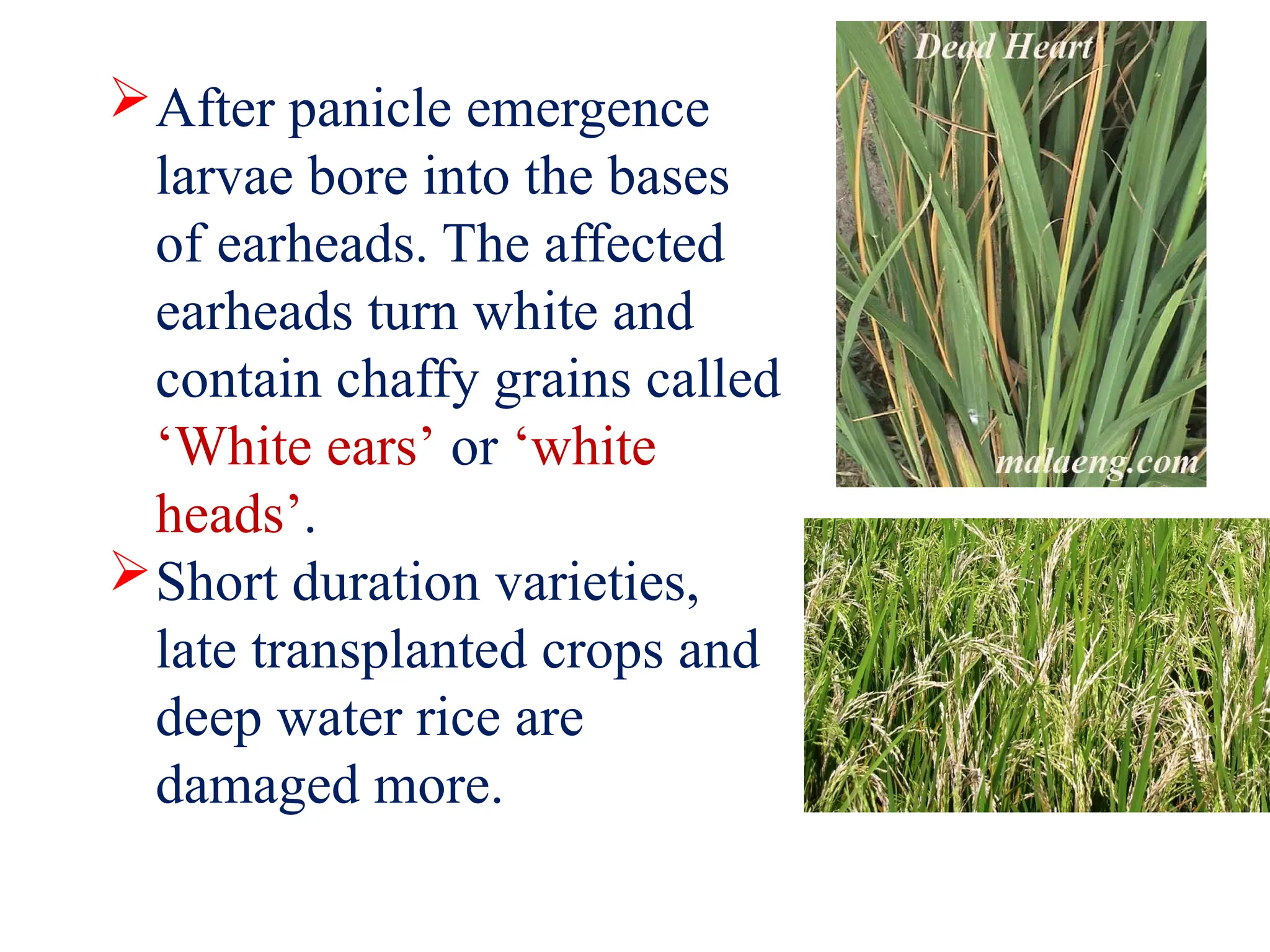 ➢ After panicle emergence larvae bore into the bases of earheads. The affected earheads turn white and contain chaffy grains called ‘White ears’ or ‘white heads’.

➢ Short duration varieties, late transplanted crops and deep water rice are damaged more.

Dead Heart

malaeng.com